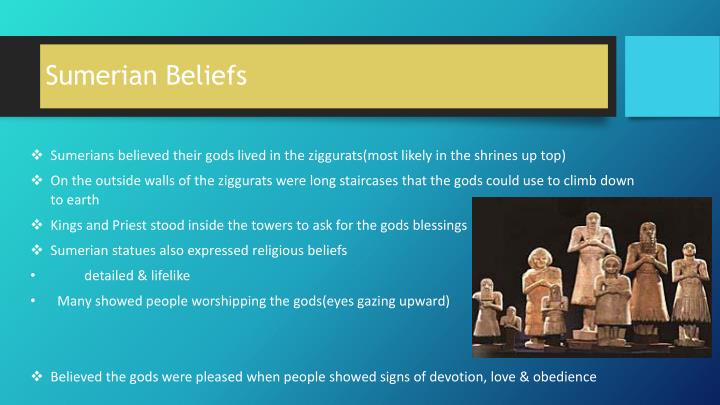 Sumerian Beliefs

❖ Sumerians believed their gods lived in the ziggurats(most likely in the shrines up top)

❖ On the outside walls of the ziggurats were long staircases that the gods could use to climb down to earth

❖ Kings and Priest stood inside the towers to ask for the gods blessings

❖ Sumerian statues also expressed religious beliefs

• detailed & lifelike

• Many showed people worshipping the gods(eyes gazing upward)

❖ Believed the gods were pleased when people showed signs of devotion, love & obedience